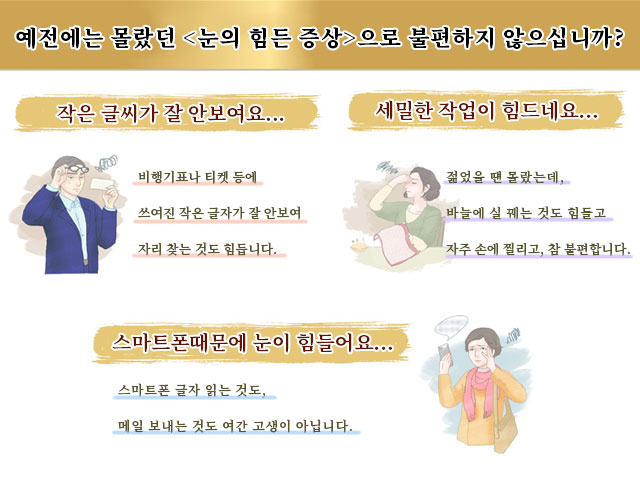 예전에는 몰랐던 <눈의 힘든 증상>으로 불편하지 않으십니까?

작은 글씨가 잘 안보여요...

비행기표나 티켓 등에

쓰여진 작은 글자가 잘 안보여

자리 찾는 것도 힘듭니다.

세밀한 작업이 힘드네요...

젊었을 땐 몰랐는데,

바늘에 실 꿰는 것도 힘들고

자주 손에 찔리고, 참 불편합니다.

스마트폰때문에 눈이 힘들어요...

스마트폰 글자 읽는 것도,

메일 보내는 것도 여간 고생이 아닙니다.